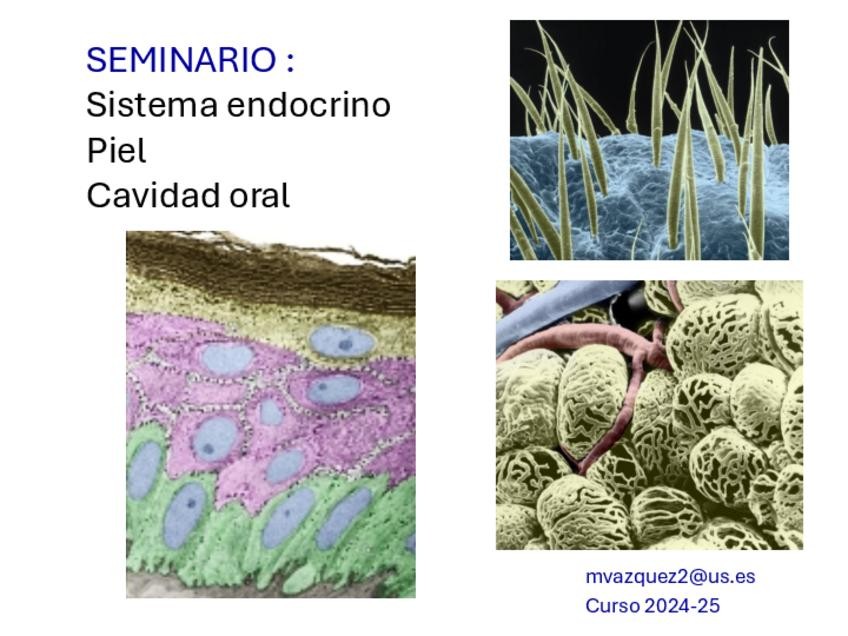 SEMINARIO :
Sistema endocrino
Piel
Cavidad oral

mvazquez2@us.es
Curso 2024-25